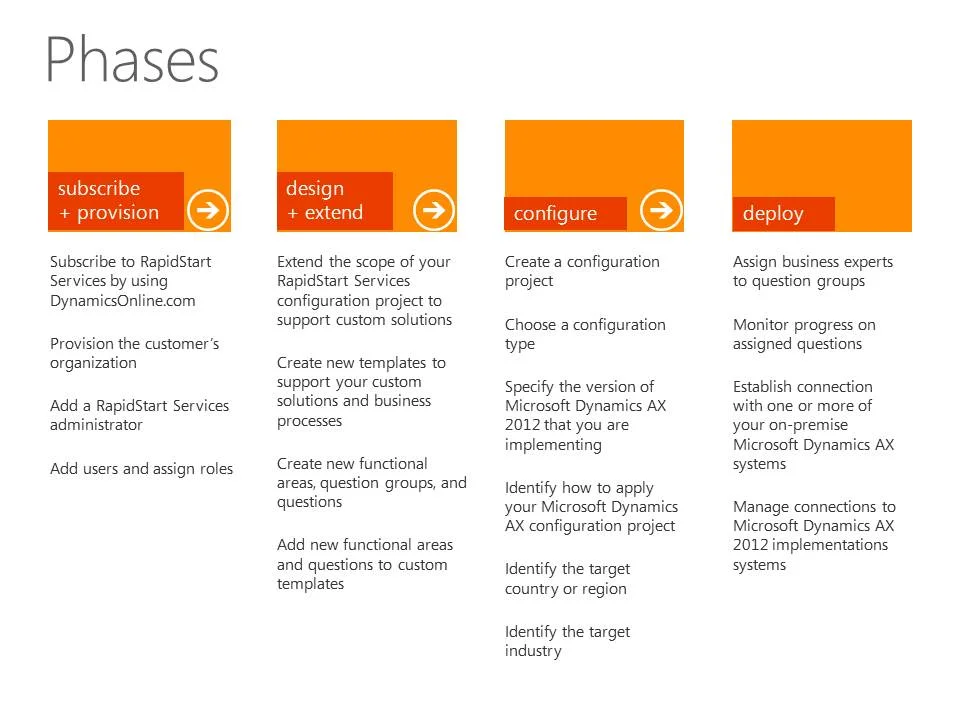 Phases

subscribe
+ provision

Subscribe to RapidStart Services by using DynamicsOnline.com

Provision the customer's organization

Add a RapidStart Services administrator

Add users and assign roles

design
+ extend

Extend the scope of your RapidStart Services configuration project to support custom solutions

Create new templates to support your custom solutions and business processes

Create new functional areas, question groups, and questions

Add new functional areas and questions to custom templates

configure

Create a configuration project

Choose a configuration type

Specify the version of Microsoft Dynamics AX 2012 that you are implementing

Identify how to apply your Microsoft Dynamics AX configuration project

Identify the target country or region

Identify the target industry

deploy

Assign business experts to question groups

Monitor progress on assigned questions

Establish connection with one or more of your on-premise Microsoft Dynamics AX systems

Manage connections to Microsoft Dynamics AX 2012 implementations systems